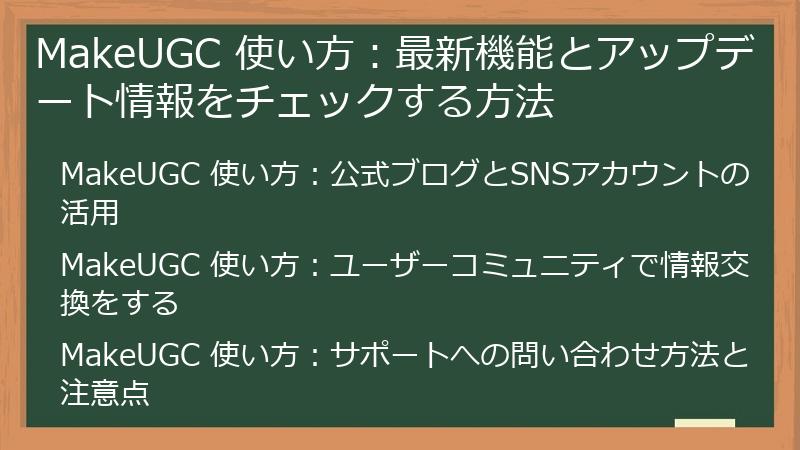 MakeUGC 使い方：最新機能とアップデート情報をチェックする方法

MakeUGC 使い方：公式ブログとSNSアカウントの活用

MakeUGC 使い方：ユーザーコミュニティで情報交換をする

MakeUGC 使い方：サポートへの問い合わせ方法と注意点